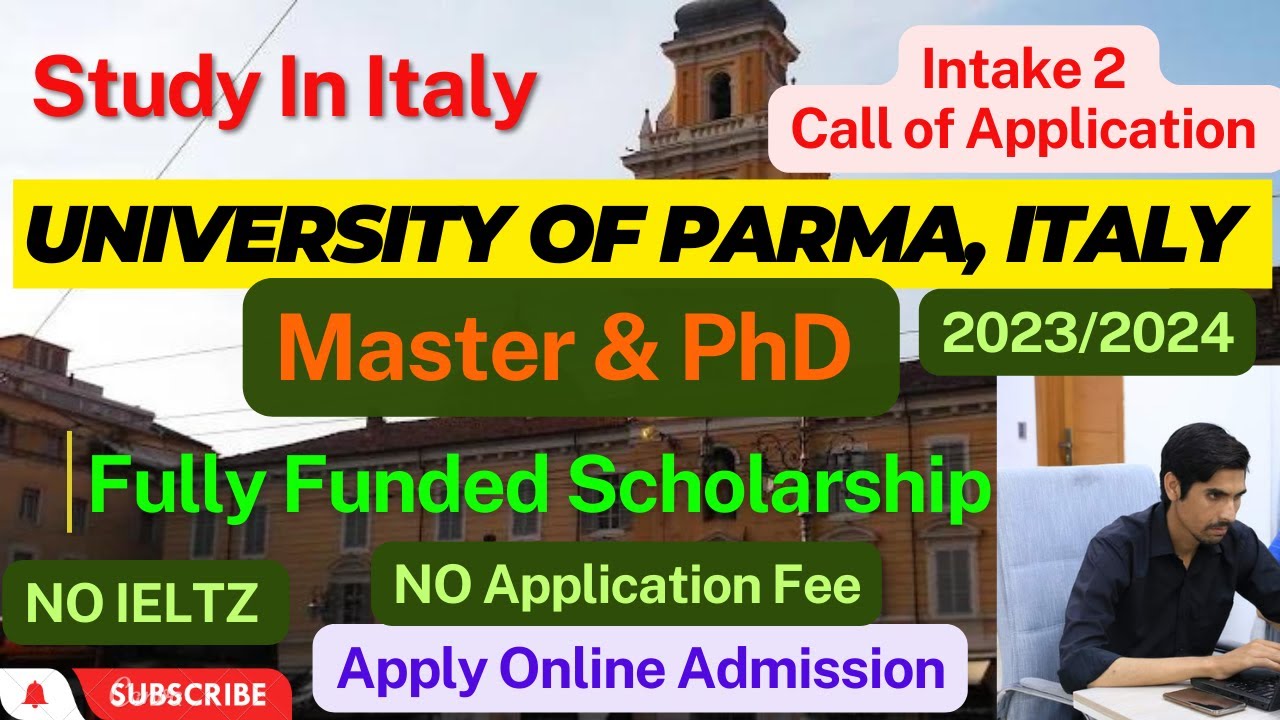 Study In Italy

Intake 2
Call of Application

UNIVERSITY OF PARMA, ITALY

Master & PhD

2023/2024

Fully Funded Scholarship

NO IELTZ

NO Application Fee

Apply Online Admission

SUBSCRIBE